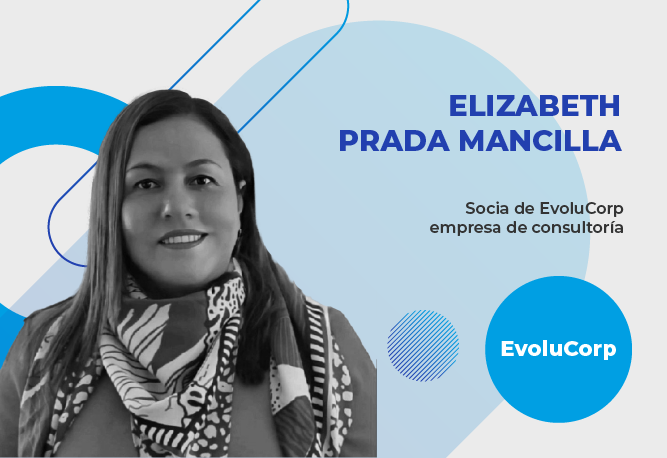 ELIZABETH PRADA MANCILLA

Socia de EvoluCorp empresa de consultoría

EvoluCorp